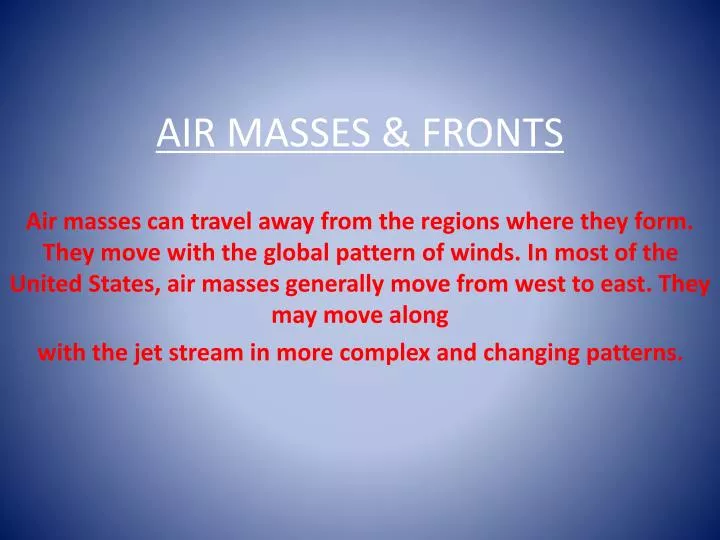 AIR MASSES & FRONTS

Air masses can travel away from the regions where they form. They move with the global pattern of winds. In most of the United States, air masses generally move from west to east. They may move along

with the jet stream in more complex and changing patterns.